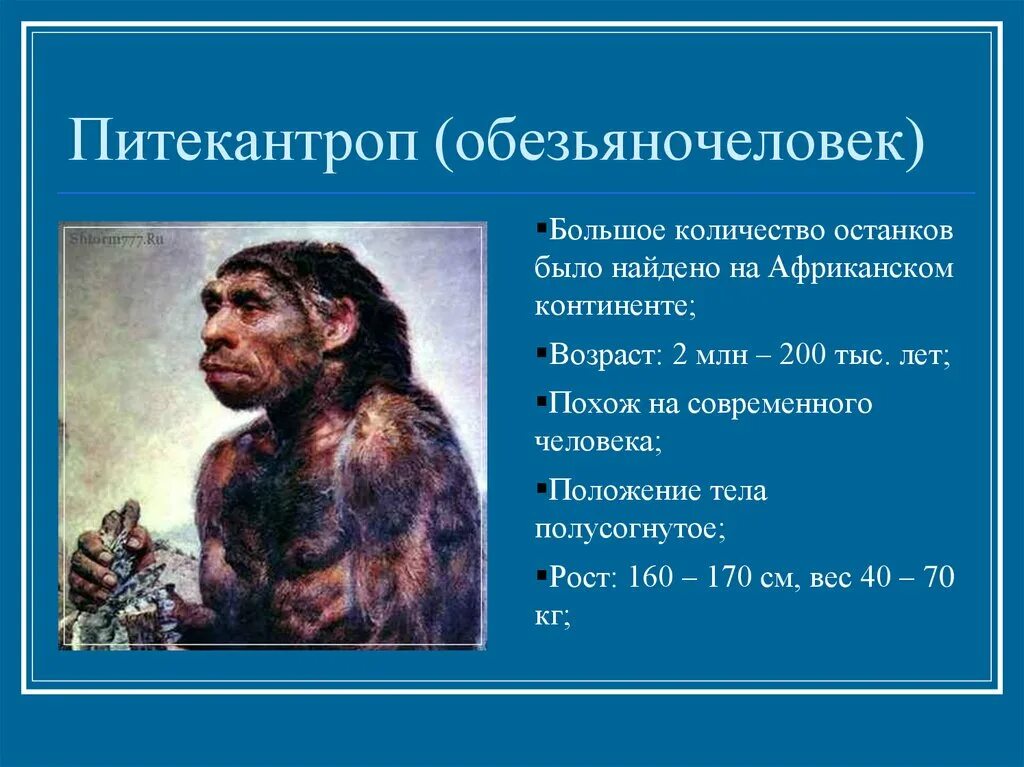 Питекантроп (обезьяночеловек)

Shtorm777.Ru

▪Большое количество останков было найдено на Африканском континенте;

▪Возраст: 2 млн – 200 тыс. лет;

▪Похож на современного человека;

▪Положение тела полусогнутое;

▪Рост: 160 – 170 см, вес 40 – 70 кг;